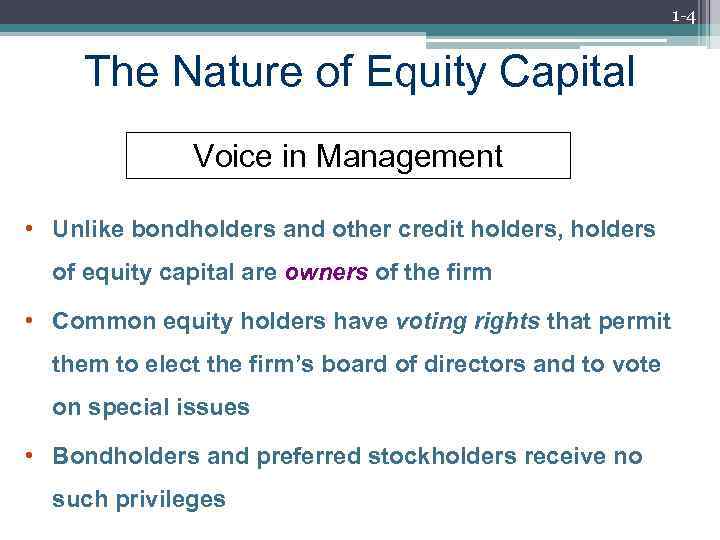 1-4

The Nature of Equity Capital

Voice in Management

• Unlike bondholders and other credit holders, holders of equity capital are owners of the firm

• Common equity holders have voting rights that permit them to elect the firm's board of directors and to vote on special issues

• Bondholders and preferred stockholders receive no such privileges